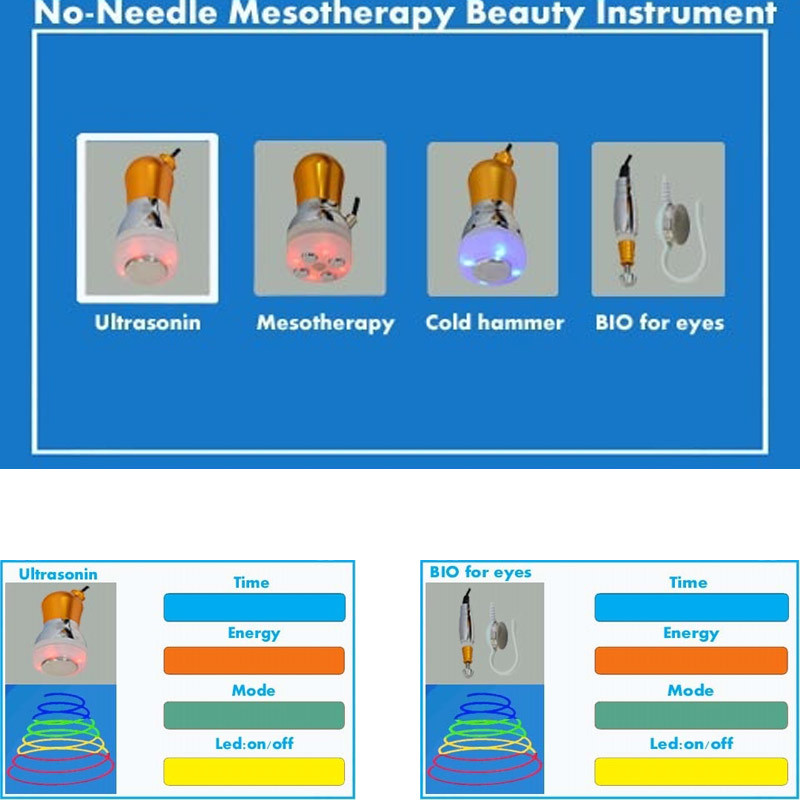 No-Needle Mesotherapy Beauty Instrument

Ultrasonin

Mesotherapy

Cold hammer

BIO for eyes

Ultrasonin

Time

Energy

Mode

Led:on/off

BIO for eyes

Time

Energy

Mode

Led:on/off